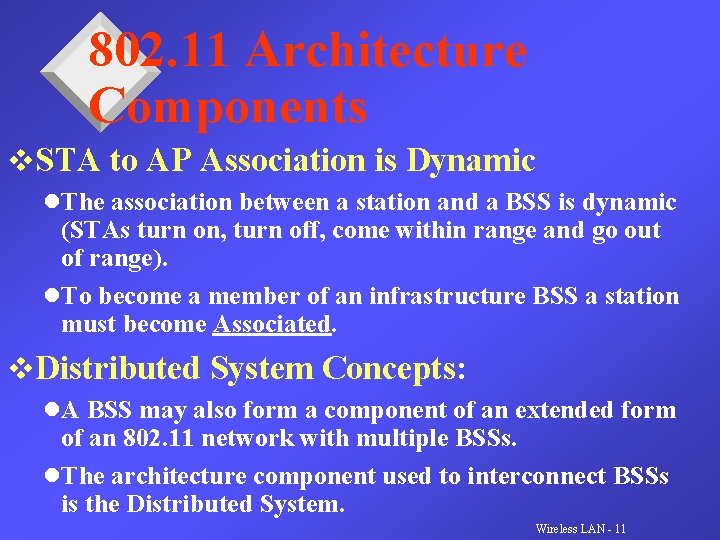 802.11 Architecture Components

❖STA to AP Association is Dynamic

●The association between a station and a BSS is dynamic (STAs turn on, turn off, come within range and go out of range).

●To become a member of an infrastructure BSS a station must become Associated.

❖Distributed System Concepts:

●A BSS may also form a component of an extended form of an 802.11 network with multiple BSSs.

●The architecture component used to interconnect BSSs is the Distributed System.

Wireless LAN - 11